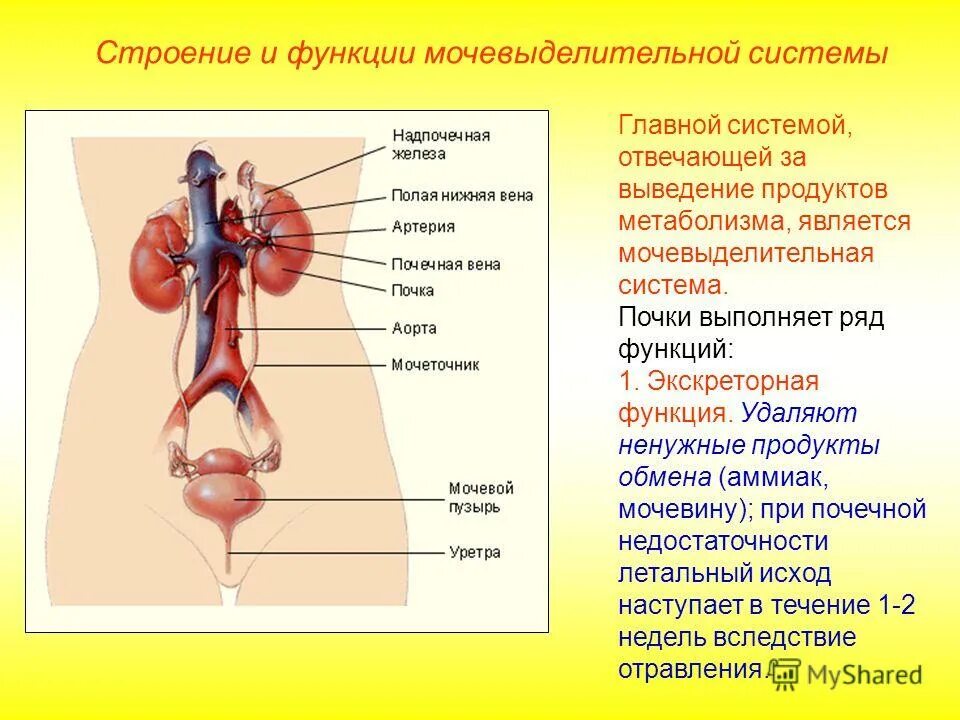 Строение и функции мочевыделительной системы

Надпочечная железа
Полая нижняя вена
Артерия
Почечная вена
Почка
Аорта
Мочеточник
Мочевой пузырь
Уретра

Главной системой, отвечающей за выведение продуктов метаболизма, является мочевыделительная система.

Почки выполняет ряд функций:

1. Экскреторная функция. Удаляют ненужные продукты обмена (аммиак, мочевину); при почечной недостаточности летальный исход наступает в течение 1-2 недель вследствие отравления.

MyShared